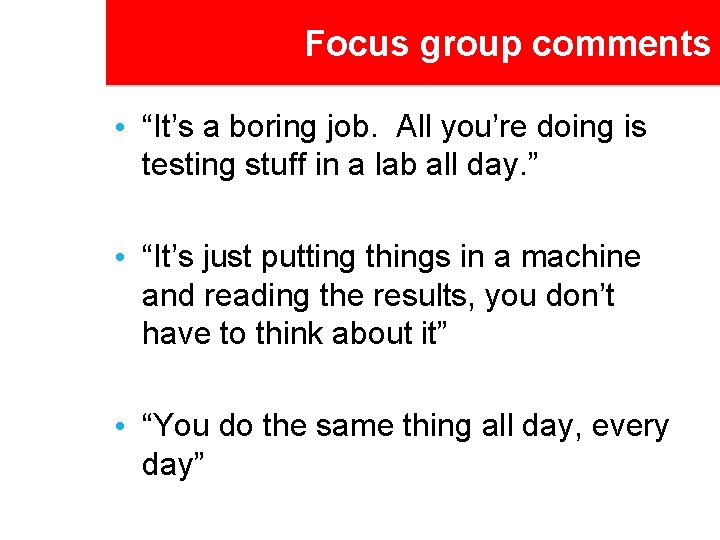 Focus group comments

• “It’s a boring job.  All you’re doing is testing stuff in a lab all day.”

• “It’s just putting things in a machine and reading the results, you don’t have to think about it”

• “You do the same thing all day, every day”